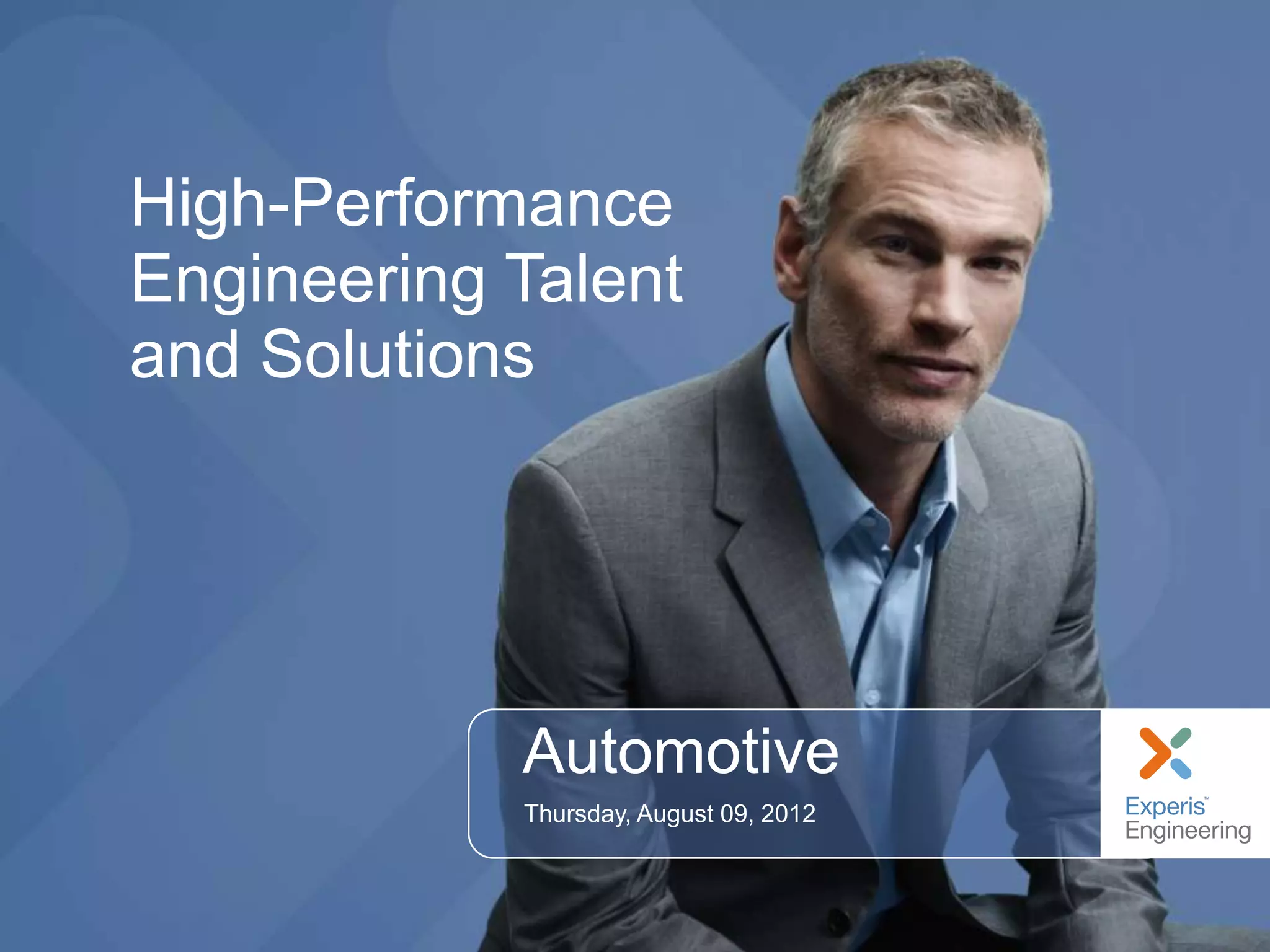 High-Performance Engineering Talent and Solutions

Automotive

Thursday, August 09, 2012

Experis™ Engineering